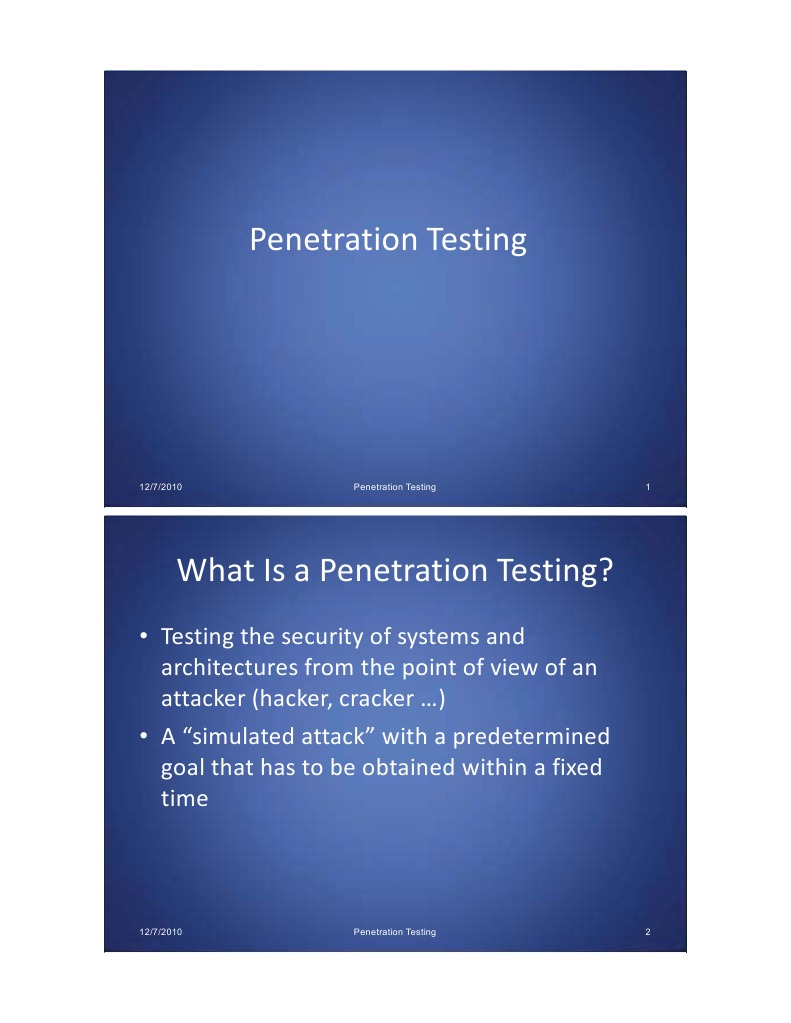 Penetration Testing

12/7/2010 Penetration Testing 1

What Is a Penetration Testing?

• Testing the security of systems and architectures from the point of view of an attacker (hacker, cracker …)
• A “simulated attack” with a predetermined goal that has to be obtained within a fixed time

12/7/2010 Penetration Testing 2